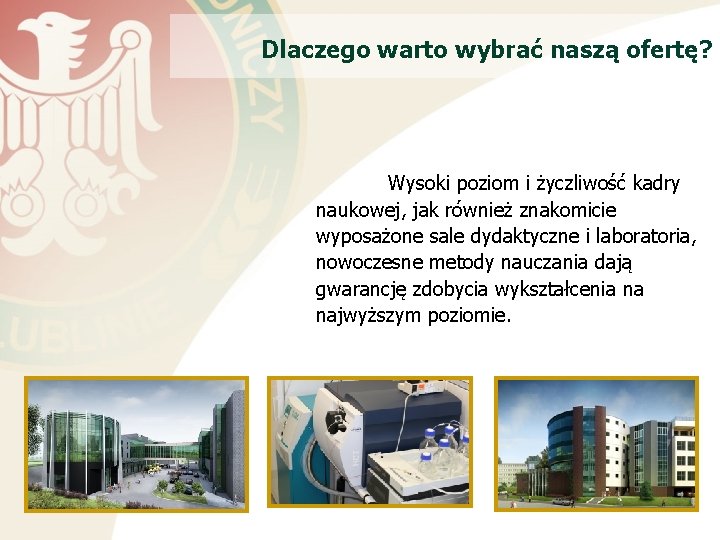 Dlaczego warto wybrać naszą ofertę?

Wysoki poziom i życzliwość kadry naukowej, jak również znakomicie wyposażone sale dydaktyczne i laboratoria, nowoczesne metody nauczania dają gwarancję zdobycia wykształcenia na najwyższym poziomie.